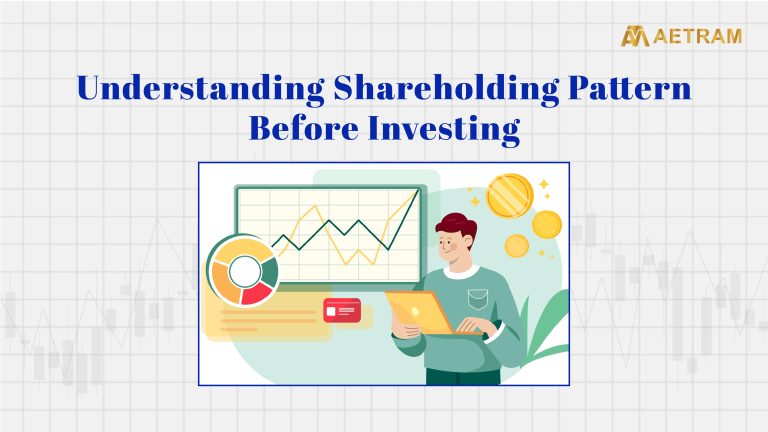 AETRAM

Understanding Shareholding Pattern Before Investing